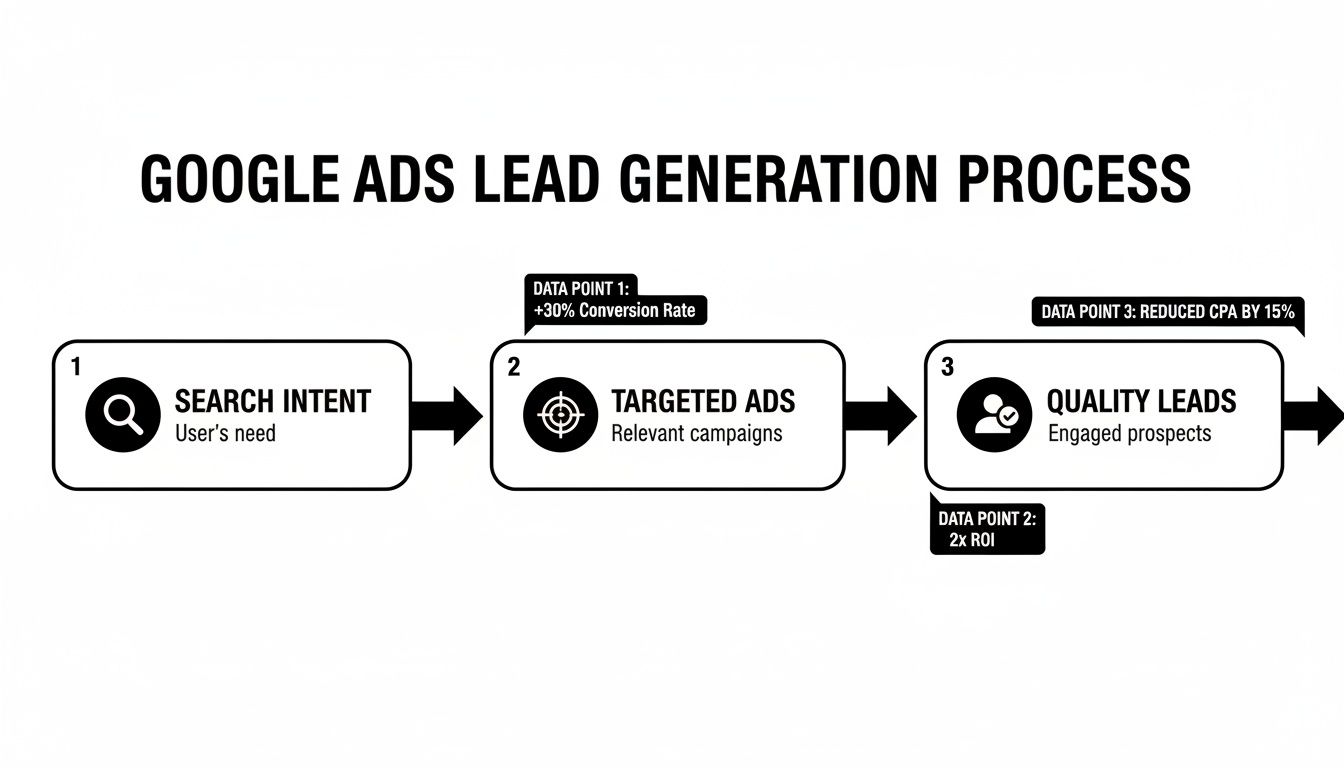 GOOGLE ADS LEAD GENERATION PROCESS

DATA POINT 1:
+30% Conversion Rate

DATA POINT 3: REDUCED CPA BY 15%

1
SEARCH INTENT
User's need

2
TARGETED ADS
Relevant campaigns

3
QUALITY LEADS
Engaged prospects

DATA POINT 2:
2x ROI